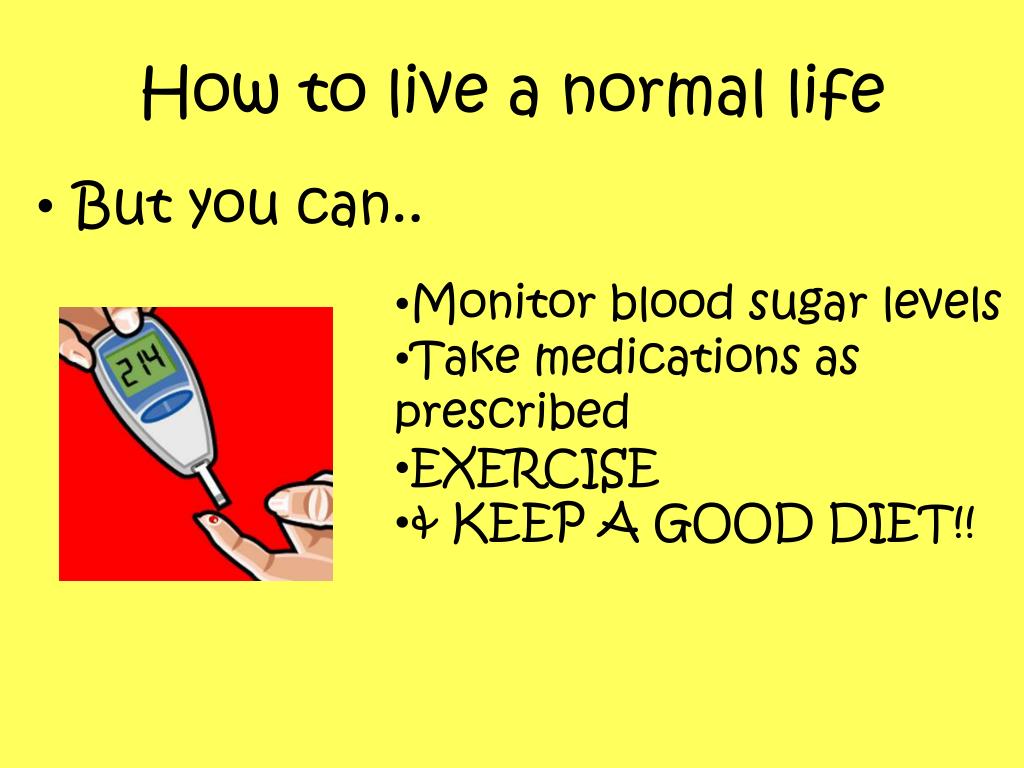 How to live a normal life

• But you can..

214

•Monitor blood sugar levels
•Take medications as prescribed
•EXERCISE
•& KEEP A GOOD DIET!!